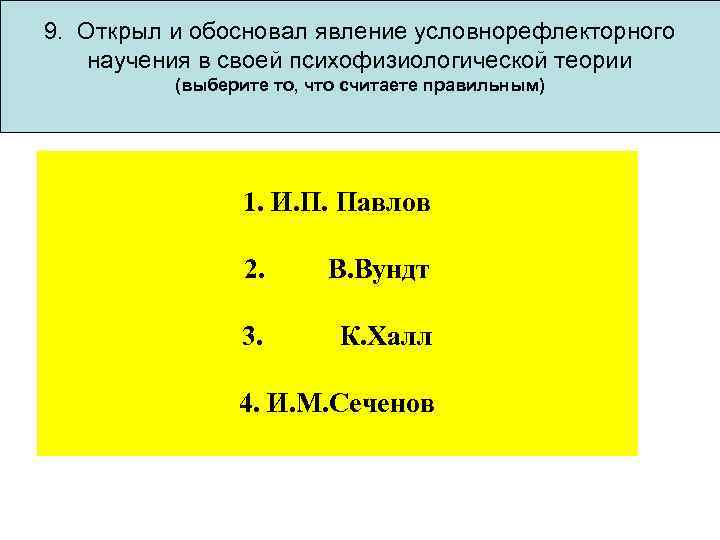 9. Открыл и обосновал явление условнорефлекторного научения в своей психофизиологической теории
(выберите то, что считаете правильным)

1. И.П. Павлов

2. В.Вундт

3. К.Халл

4. И.М.Сеченов